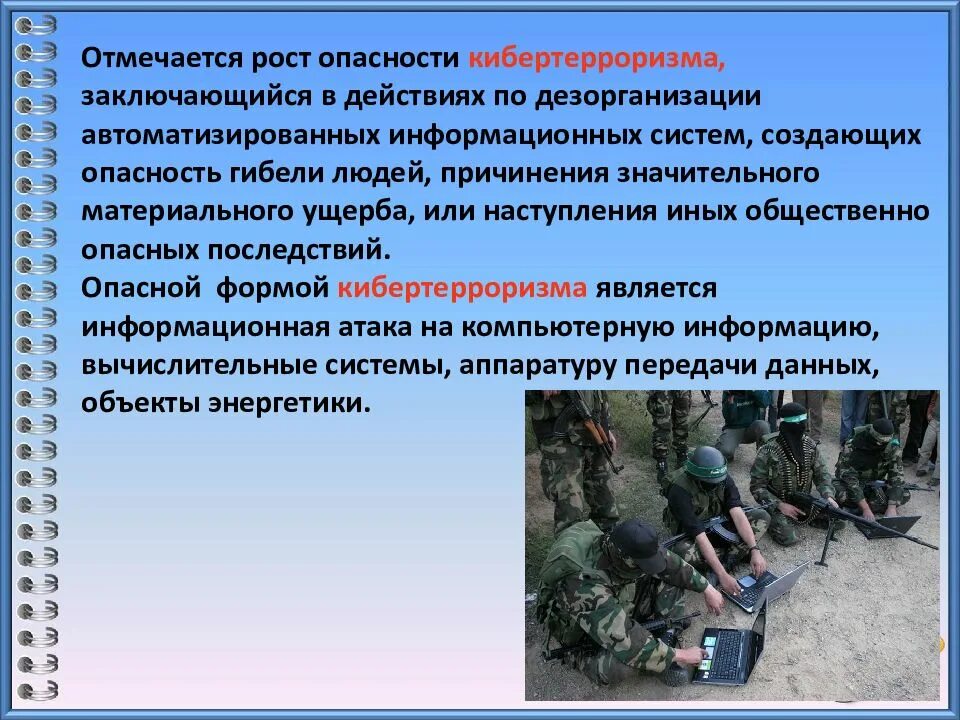 Отмечается рост опасности кибертерроризма, заключающийся в действиях по дезорганизации автоматизированных информационных систем, создающих опасность гибели людей, причинения значительного материального ущерба, или наступления иных общественно опасных последствий.

Опасной формой кибертерроризма является информационная атака на компьютерную информацию, вычислительные системы, аппаратуру передачи данных, объекты энергетики.